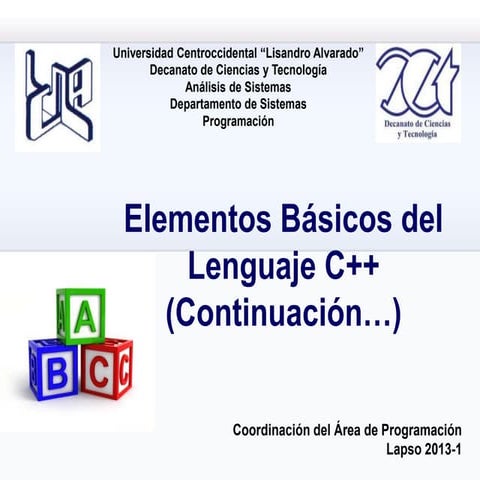 Universidad Centroccidental "Lisandro Alvarado"
Decanato de Ciencias y Tecnología
Análisis de Sistemas
Departamento de Sistemas
Programación

Decanato de Ciencias y Tecnología

Elementos Básicos del Lenguaje C++ (Continuación…)

A
B C

Coordinación del Área de Programación
Lapso 2013-1